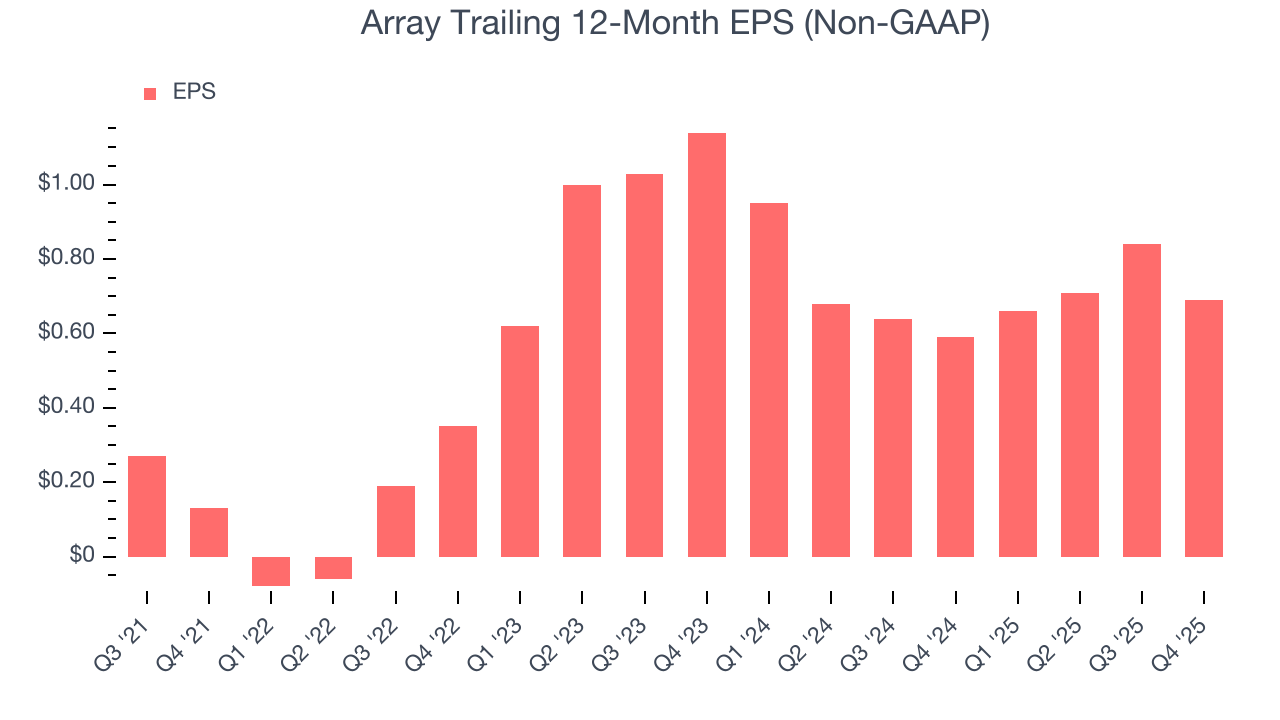 Array Trailing 12-Month EPS (Non-GAAP)

EPS

$1.00
$0.80
$0.60
$0.40
$0.20
$0

Q3 '21
Q4 '21
Q1 '22
Q2 '22
Q3 '22
Q4 '22
Q1 '23
Q2 '23
Q3 '23
Q4 '23
Q1 '24
Q2 '24
Q3 '24
Q4 '24
Q1 '25
Q2 '25
Q3 '25
Q4 '25